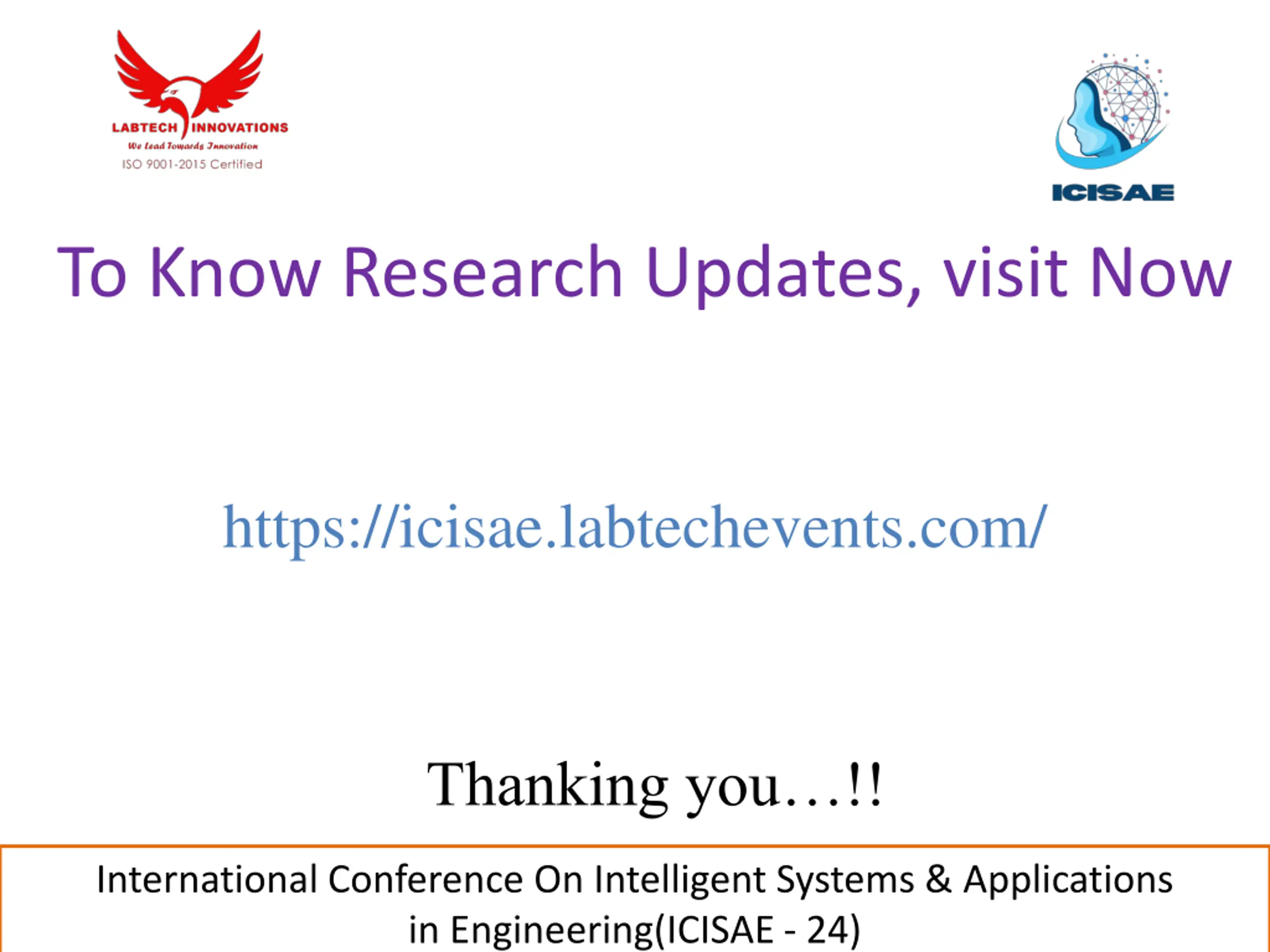 LABTECH INNOVATIONS
We Lead Towards Innovation
ISO 9001-2015 Certified

ICISAE

To Know Research Updates, visit Now

https://icisae.labtechevents.com/

Thanking you…!!

International Conference On Intelligent Systems & Applications in Engineering(ICISAE - 24)